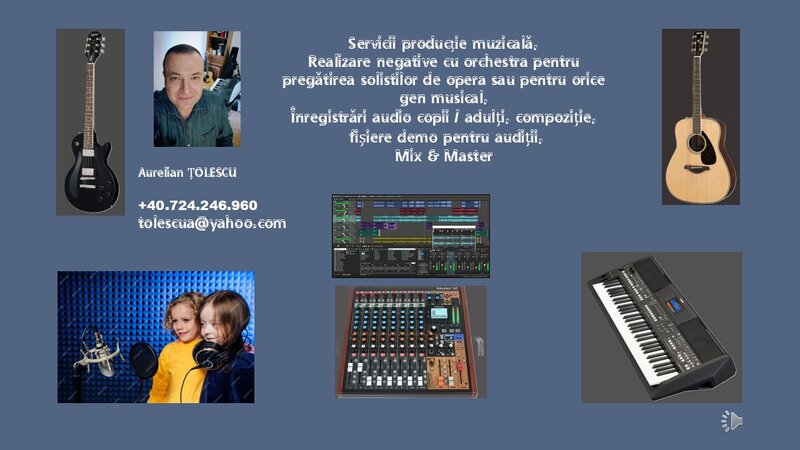 Servicii producție muzicală,
Realizare negative cu orchestra pentru pregătirea soliștilor de opera sau pentru orice gen musical,
Înregistrări audio copii / adulți, compoziție, fișiere demo pentru audiții,
Mix & Master

Aurelian ȚOLESCU

+40.724.246.960
tolescua@yahoo.com